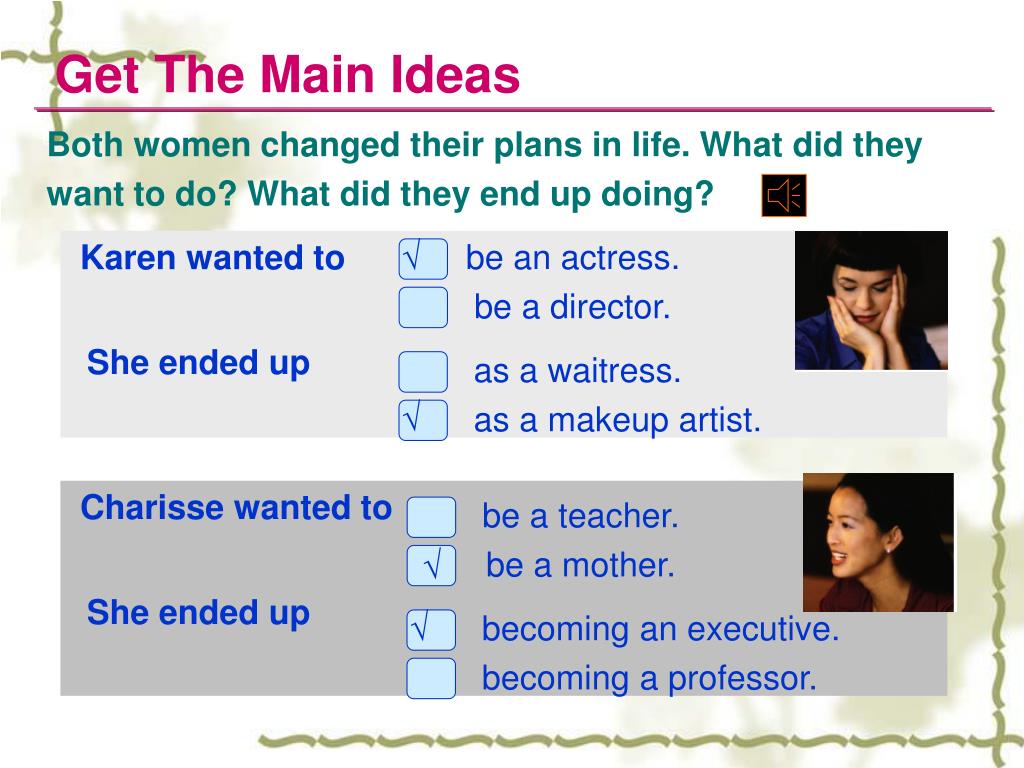 Get The Main Ideas

Both women changed their plans in life. What did they want to do? What did they end up doing?

Karen wanted to
√ be an actress.
be a director.

She ended up
as a waitress.
√ as a makeup artist.

Charisse wanted to
be a teacher.
√ be a mother.

She ended up
√ becoming an executive.
becoming a professor.